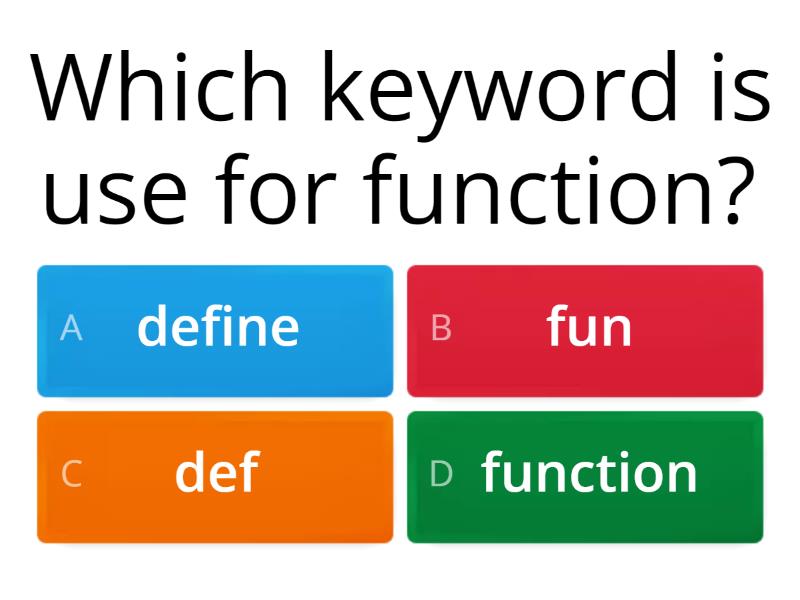 Which keyword is use for function?

A define

B fun

C def

D function